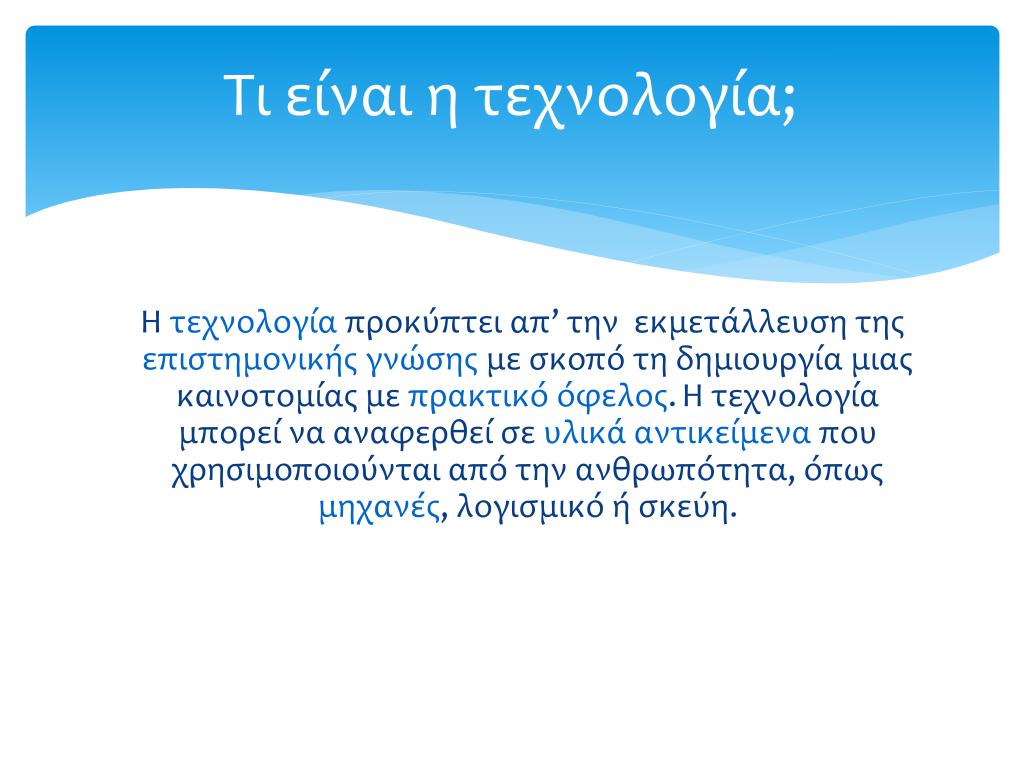 Τι είναι η τεχνολογία;

Η τεχνολογία προκύπτει απ’ την εκμετάλλευση της επιστημονικής γνώσης με σκοπό τη δημιουργία μιας καινοτομίας με πρακτικό όφελος. Η τεχνολογία μπορεί να αναφερθεί σε υλικά αντικείμενα που χρησιμοποιούνται από την ανθρωπότητα, όπως μηχανές, λογισμικό ή σκεύη.